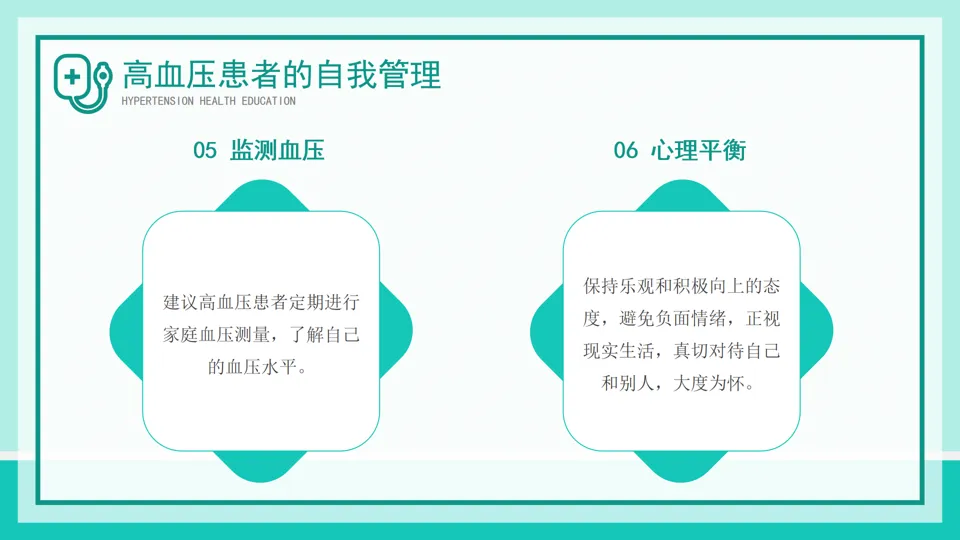 高血压患者的自我管理
HYPERTENSION HEALTH EDUCATION

05 监测血压

建议高血压患者定期进行家庭血压测量，了解自己的血压水平。

06 心理平衡

保持乐观和积极向上的态度，避免负面情绪，正视现实生活，真切对待自己和别人，大度为怀。